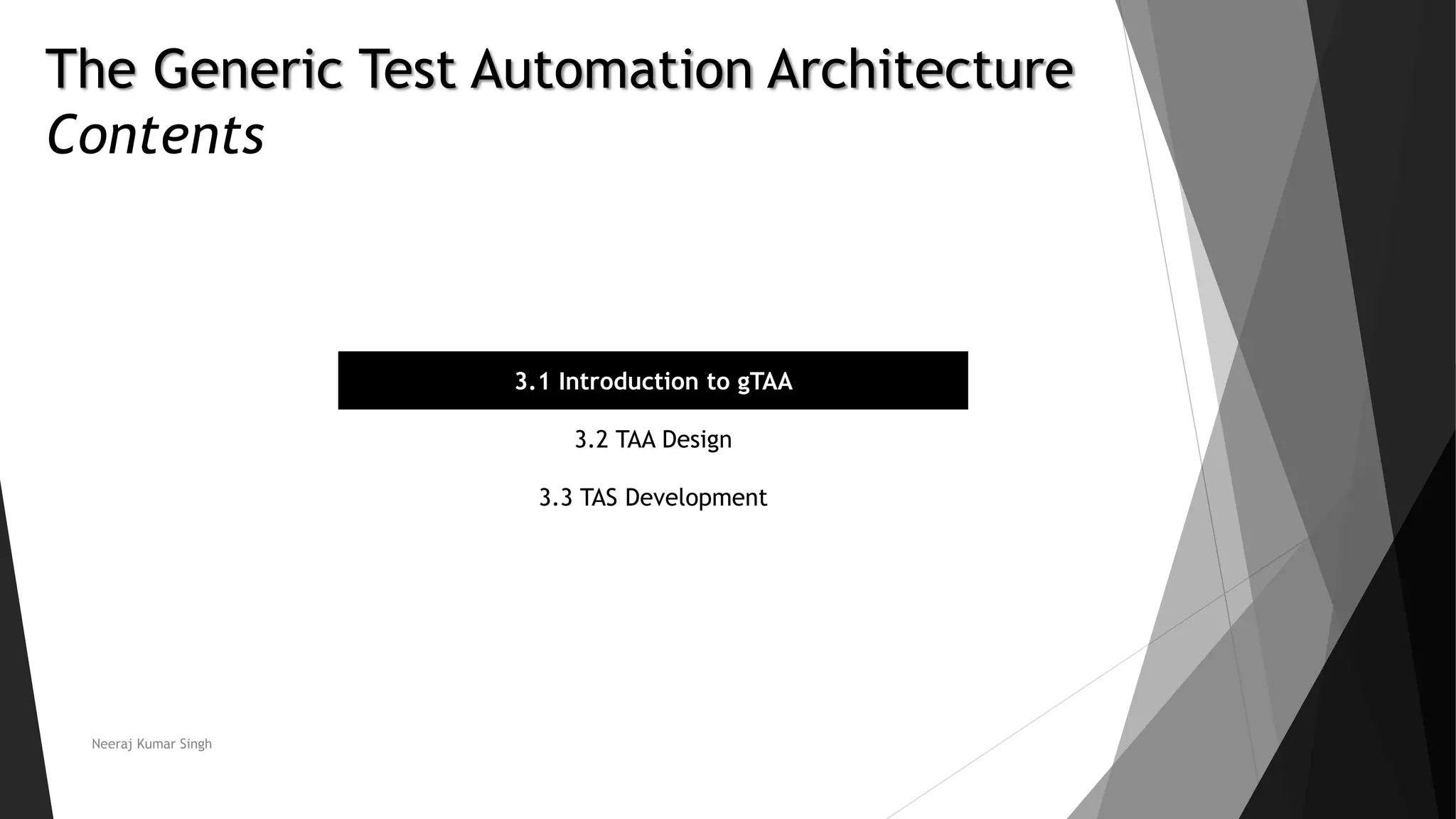 The Generic Test Automation Architecture
Contents

3.1 Introduction to gTAA

3.2 TAA Design

3.3 TAS Development

Neeraj Kumar Singh